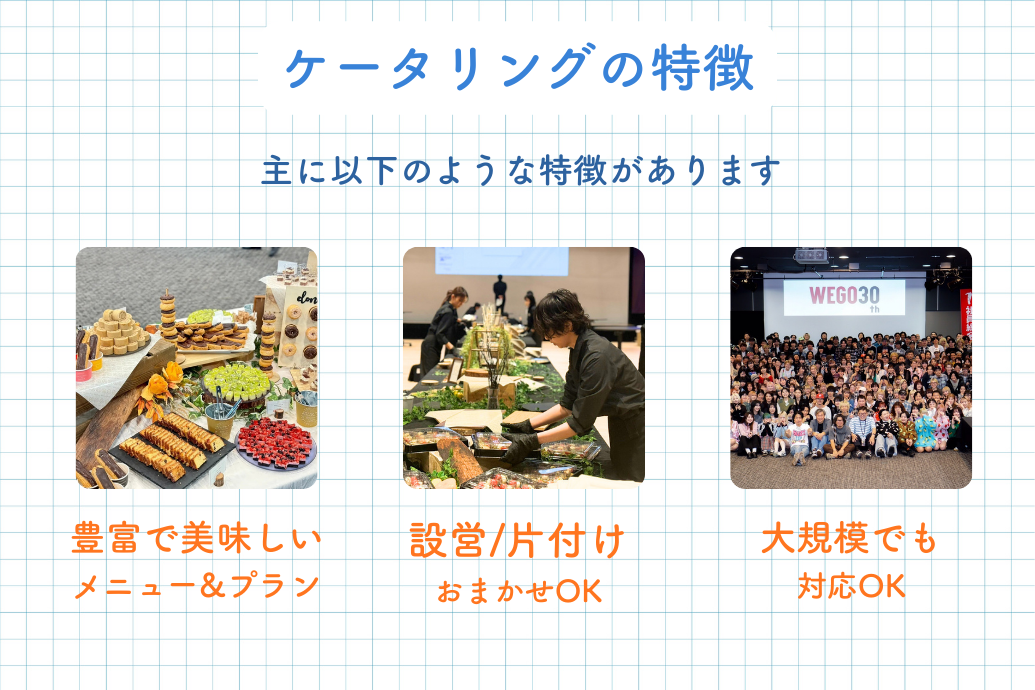 ケータリングの特徴

主に以下のような特徴があります

WEGO30 th

豊富で美味しい
メニュー＆プラン

設営/片付け
おまかせOK

大規模でも
対応OK